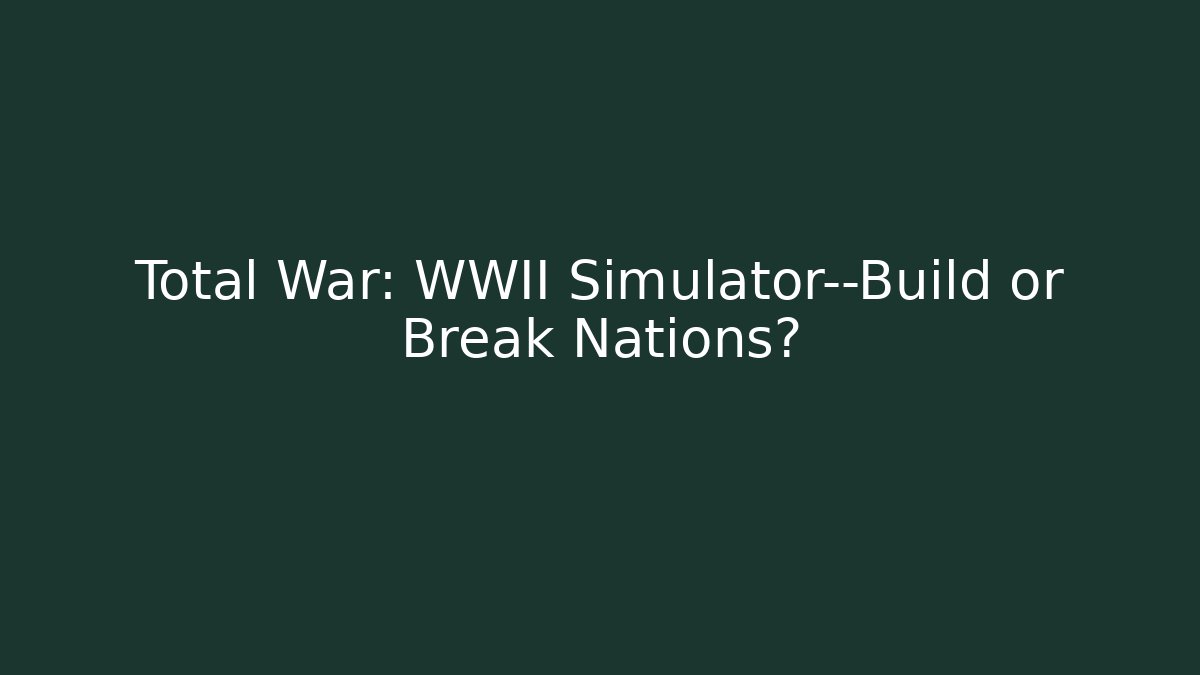 Total War: WWII Simulator--Build or Break Nations?